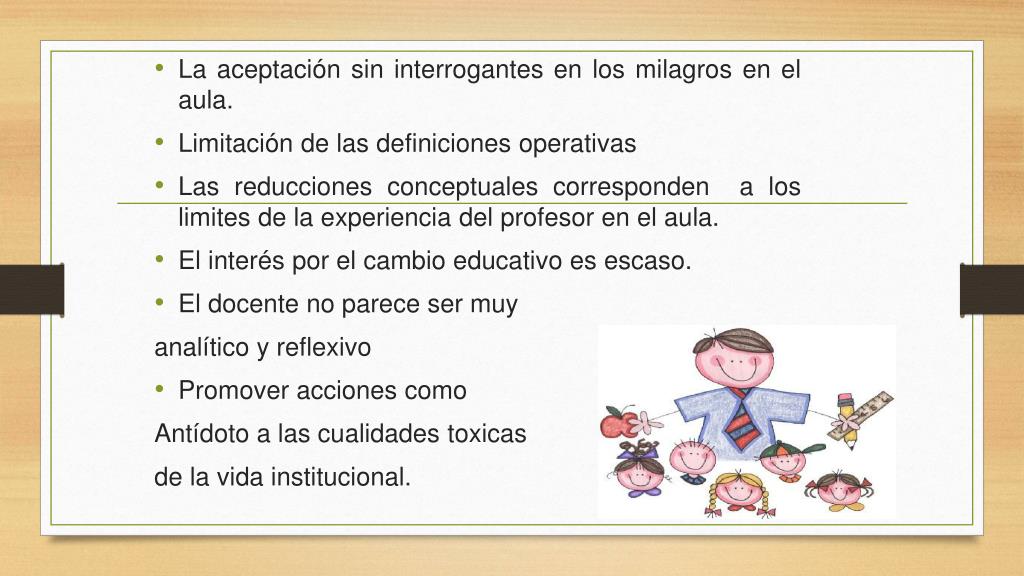 • La aceptación sin interrogantes en los milagros en el aula.
• Limitación de las definiciones operativas
• Las reducciones conceptuales corresponden a los limites de la experiencia del profesor en el aula.
• El interés por el cambio educativo es escaso.
• El docente no parece ser muy
analítico y reflexivo
• Promover acciones como
Antídoto a las cualidades toxicas
de la vida institucional.